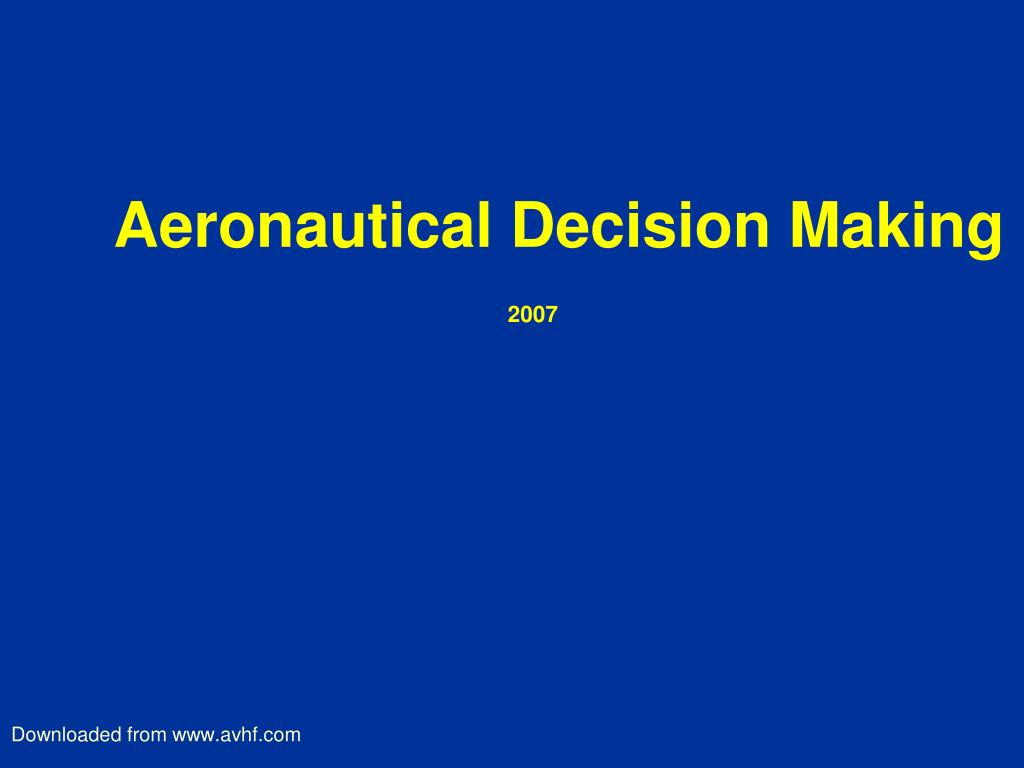 Aeronautical Decision Making

2007

Downloaded from www.avhf.com